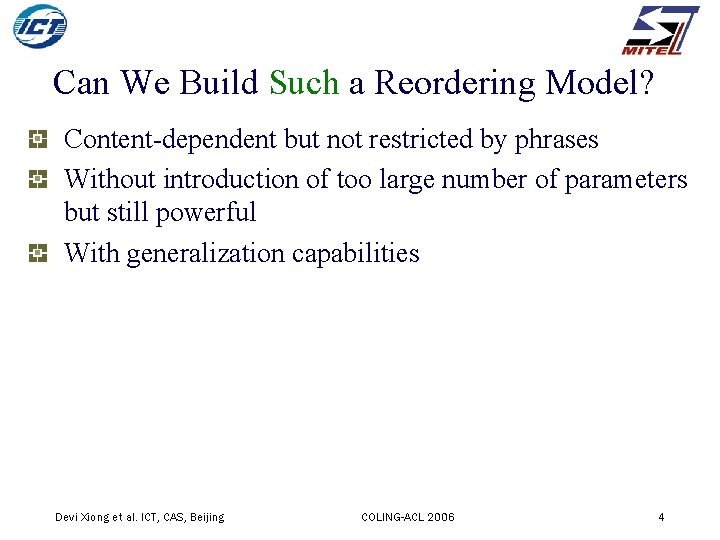 ICT

MITEL

Can We Build Such a Reordering Model?

Content-dependent but not restricted by phrases

Without introduction of too large number of parameters but still powerful

With generalization capabilities

Devi Xiong et al. ICT, CAS, Beijing

COLING-ACL 2006

4